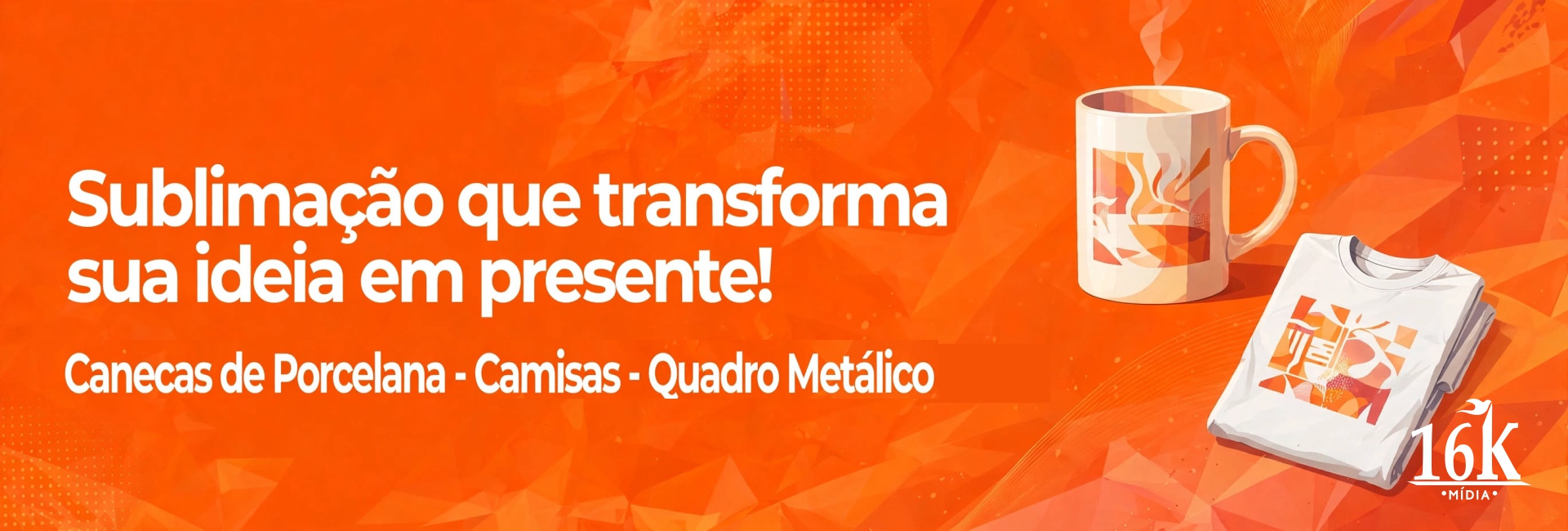 Sublimação que transforma sua ideia em presente!

Canecas de Porcelana - Camisas - Quadro Metálico

16K
•MÍDIA•